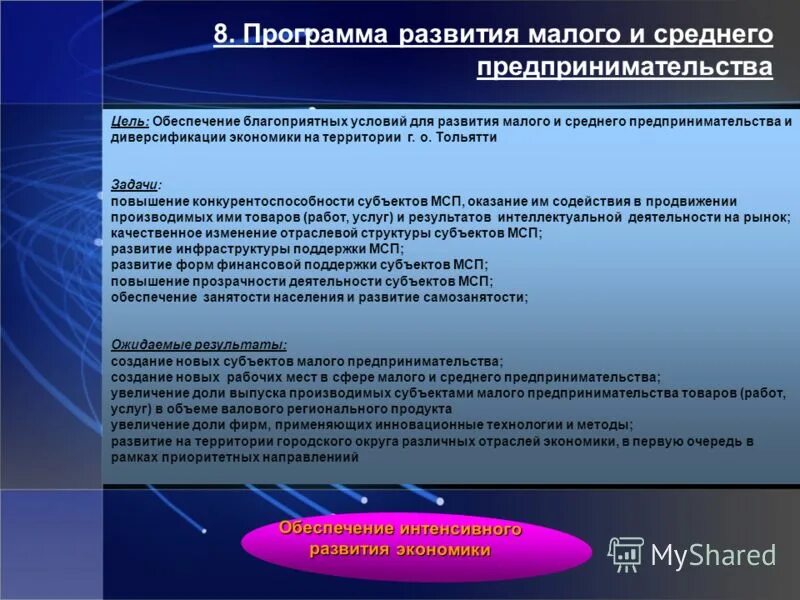 8. Программа развития малого и среднего предпринимательства

Цель: Обеспечение благоприятных условий для развития малого и среднего предпринимательства и диверсификации экономики на территории г. о. Тольятти

Задачи:
повышение конкурентоспособности субъектов МСП, оказание им содействия в продвижении производимых ими товаров (работ, услуг) и результатов интеллектуальной деятельности на рынок;
качественное изменение отраслевой структуры субъектов МСП;
развитие инфраструктуры поддержки МСП;
развитие форм финансовой поддержки субъектов МСП;
повышение прозрачности деятельности субъектов МСП;
обеспечение занятости населения и развитие самозанятости;

Ожидаемые результаты:
создание новых субъектов малого предпринимательства;
создание новых рабочих мест в сфере малого и среднего предпринимательства;
увеличение доли выпуска производимых субъектами малого предпринимательства товаров (работ, услуг) в объеме валового регионального продукта
увеличение доли фирм, применяющих инновационные технологии и методы;
развитие на территории городского округа различных отраслей экономики, в первую очередь в рамках приоритетных направлениий

Обеспечение интенсивного развития экономики

MyShared